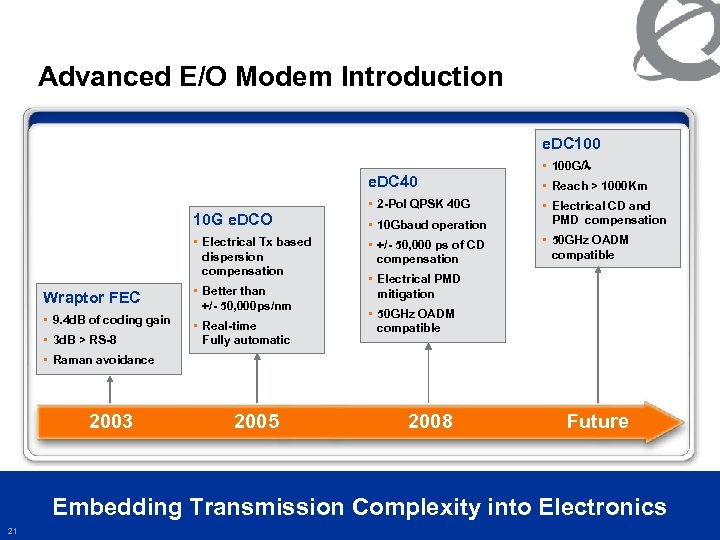 Advanced E/O Modem Introduction

Wraptor FEC
- 9.4dB of coding gain
- 3dB > RS-8
- Raman avoidance

10G eDCO
- Electrical Tx based dispersion compensation
- Better than +/- 50,000ps/nm
- Real-time Fully automatic

eDC40
- 2-Pol QPSK 40G
- 10Gbaud operation
- +/- 50,000 ps of CD compensation
- Electrical PMD mitigation
- 50GHz OADM compatible

eDC100
- 100G/λ
- Reach > 1000Km
- Electrical CD and PMD compensation
- 50GHz OADM compatible

2003
2005
2008
Future

Embedding Transmission Complexity into Electronics

21